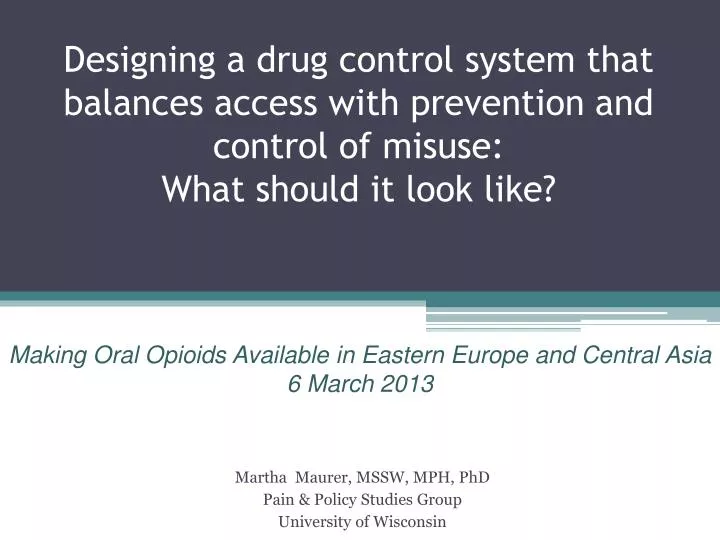 Designing a drug control system that balances access with prevention and control of misuse:
What should it look like?

Making Oral Opioids Available in Eastern Europe and Central Asia
6 March 2013

Martha Maurer, MSSW, MPH, PhD
Pain & Policy Studies Group
University of Wisconsin